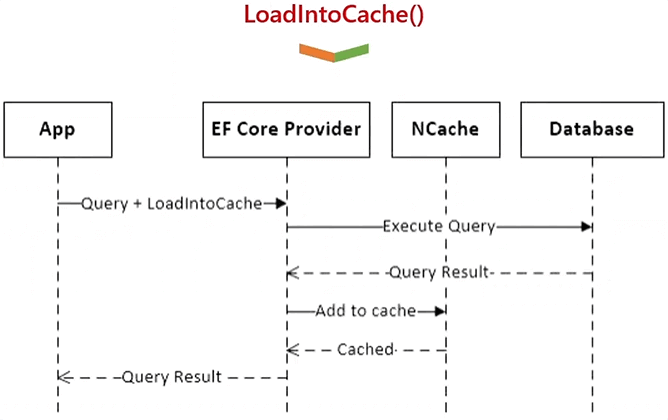 LoadIntoCache()

App

EF Core Provider

NCache

Database

Query + LoadIntoCache

Execute Query

Query Result

Add to cache

Cached

Query Result